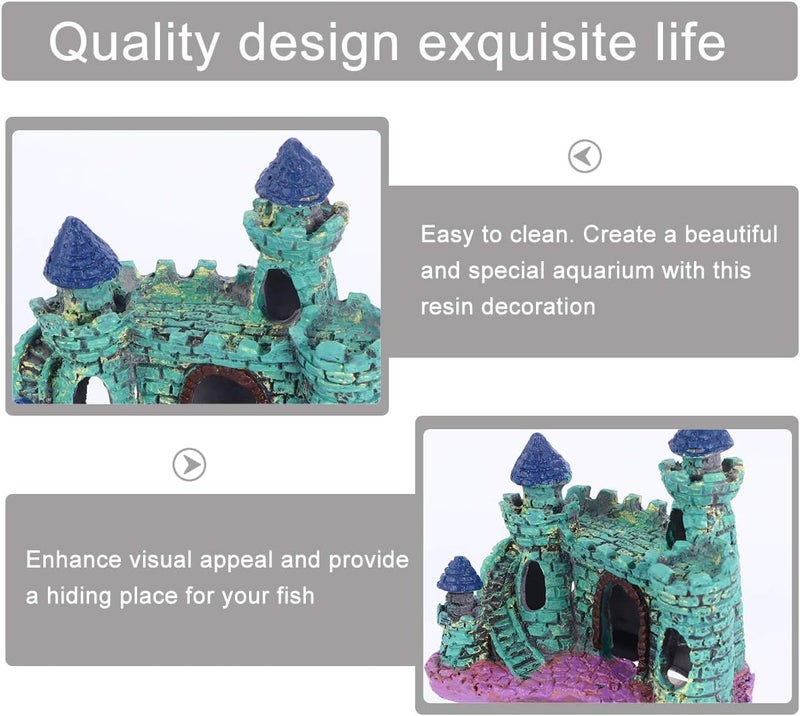 Quality design exquisite life

Easy to clean. Create a beautiful and special aquarium with this resin decoration

Enhance visual appeal and provide a hiding place for your fish